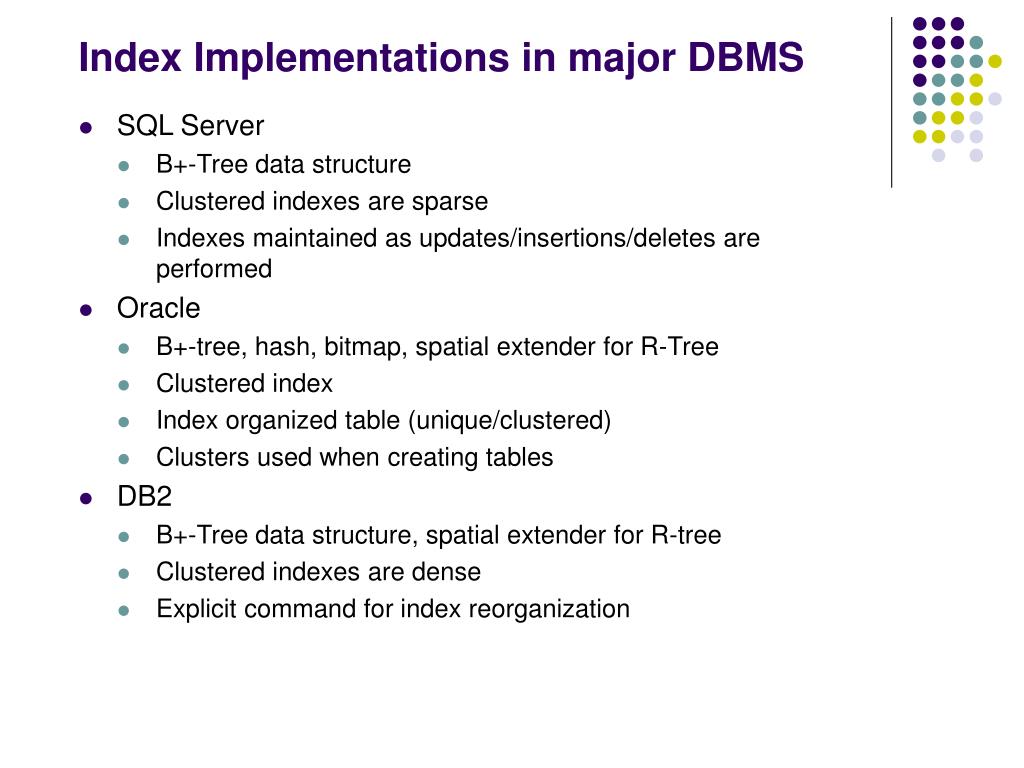 Index Implementations in major DBMS

- SQL Server
  - B+-Tree data structure
  - Clustered indexes are sparse
  - Indexes maintained as updates/insertions/deletes are performed
- Oracle
  - B+-tree, hash, bitmap, spatial extender for R-Tree
  - Clustered index
  - Index organized table (unique/clustered)
  - Clusters used when creating tables
- DB2
  - B+-Tree data structure, spatial extender for R-tree
  - Clustered indexes are dense
  - Explicit command for index reorganization